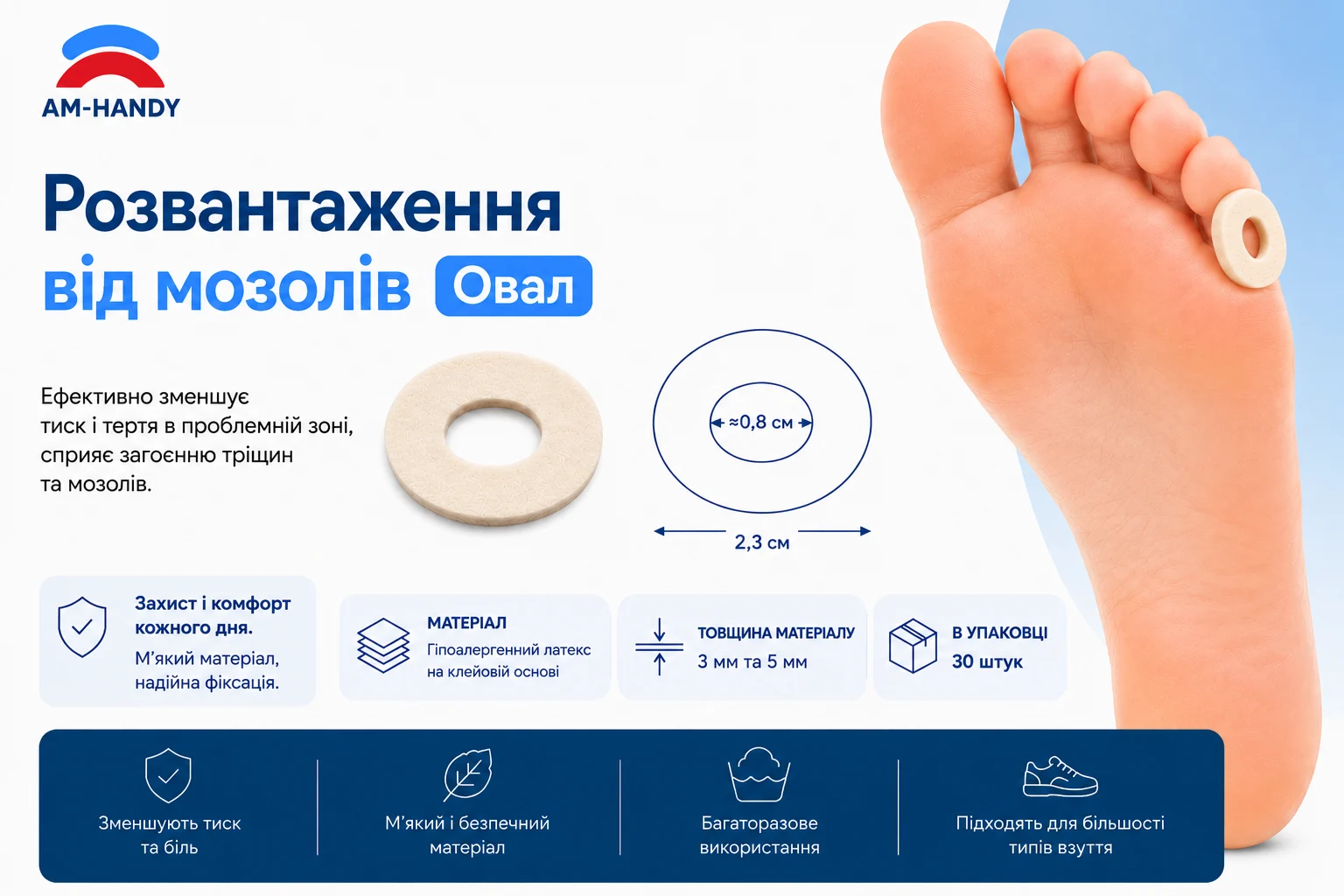 AM-HANDY

Розвантаження від мозолів Овал

Ефективно зменшує тиск і тертя в проблемній зоні, сприяє загоєнню тріщин та мозолів.

≈0,8 см

2,3 см

Захист і комфорт кожного дня.
М'який матеріал, надійна фіксація.

МАТЕРІАЛ
Гіпоалергенний латекс на клейовій основі

ТОВЩИНА МАТЕРІАЛУ
3 мм та 5 мм

В УПАКОВЦІ
30 штук

Зменшують тиск та біль

М'який і безпечний матеріал

Багаторазове використання

Підходять для більшості типів взуття